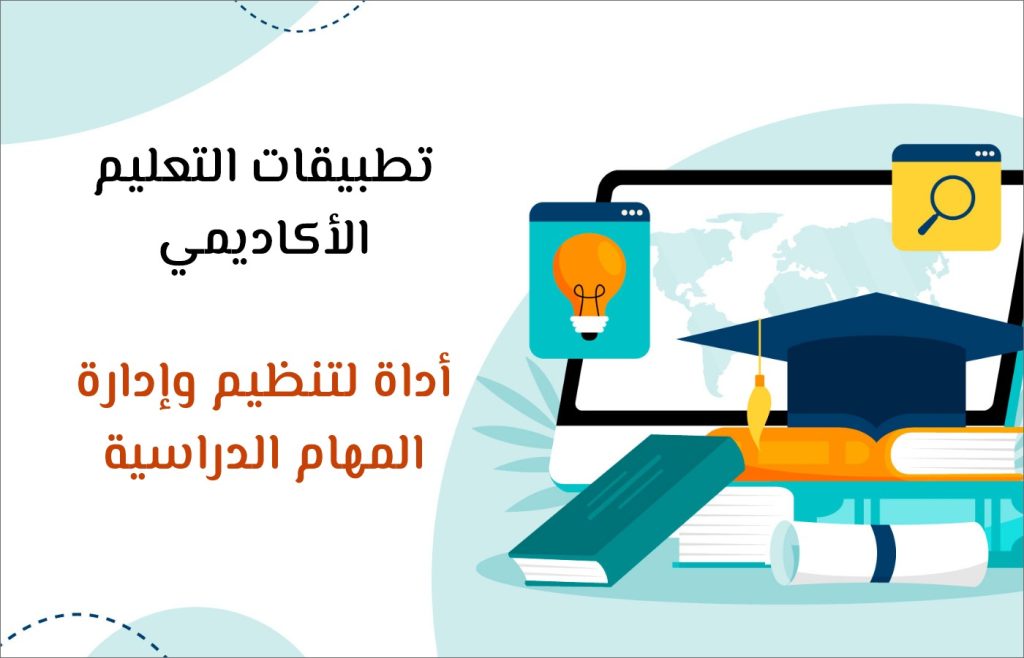 تطبيقات التعليم الأكاديمي

أداة لتنظيم وإدارة المهام الدراسية